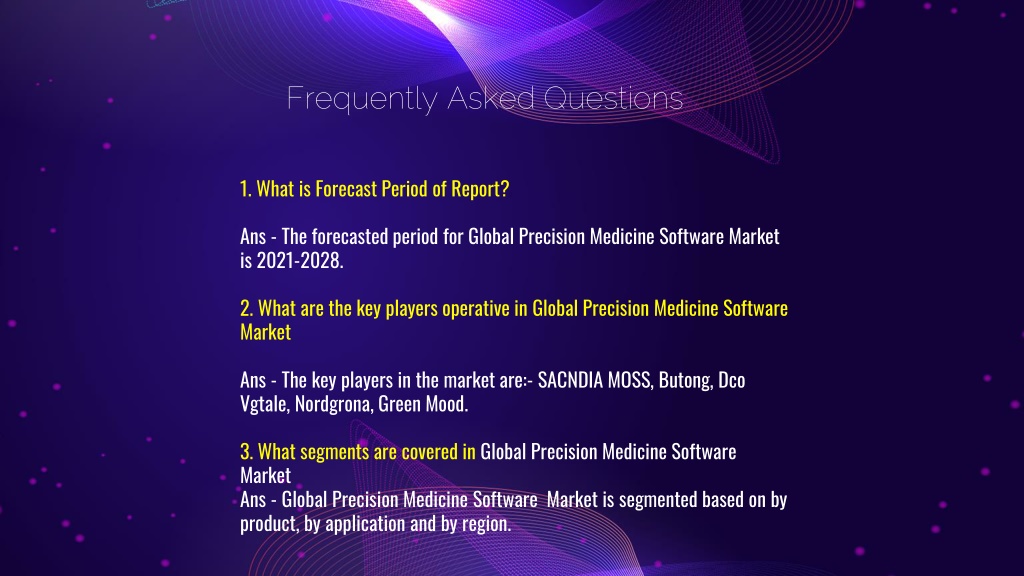 Frequently Asked Questions

1. What is Forecast Period of Report?

Ans - The forecasted period for Global Precision Medicine Software Market is 2021-2028.

2. What are the key players operative in Global Precision Medicine Software Market

Ans - The key players in the market are:- SACNDIA MOSS, Butong, Dco Vgtale, Nordgrona, Green Mood.

3. What segments are covered in Global Precision Medicine Software Market
Ans - Global Precision Medicine Software Market is segmented based on by product, by application and by region.